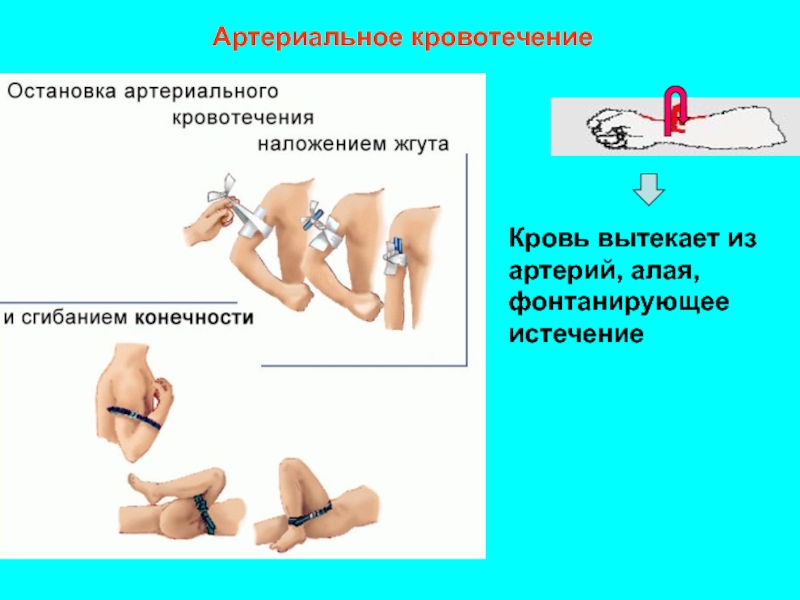 Артериальное кровотечение

Остановка артериального кровотечения наложением жгута

и сгибанием конечности

Кровь вытекает из артерий, алая, фонтанирующее истечение